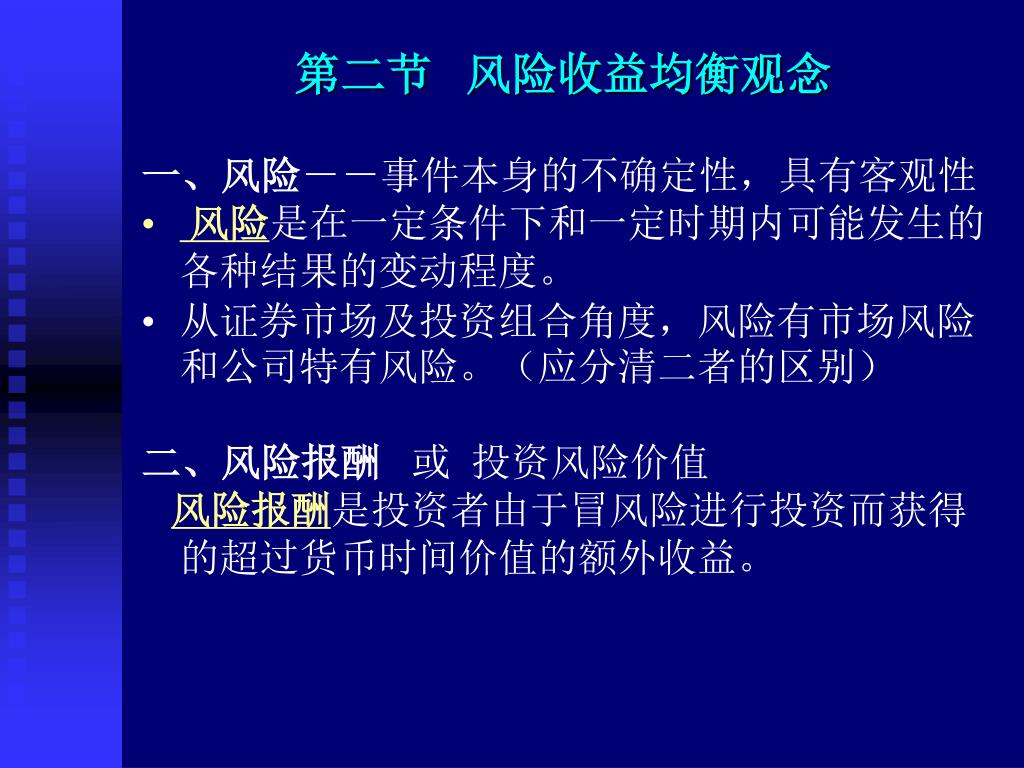 第二节 风险收益均衡观念

一、风险－－事件本身的不确定性，具有客观性

• 风险是在一定条件下和一定时期内可能发生的各种结果的变动程度。

• 从证券市场及投资组合角度，风险有市场风险和公司特有风险。（应分清二者的区别）

二、风险报酬 或 投资风险价值

风险报酬是投资者由于冒风险进行投资而获得的超过货币时间价值的额外收益。